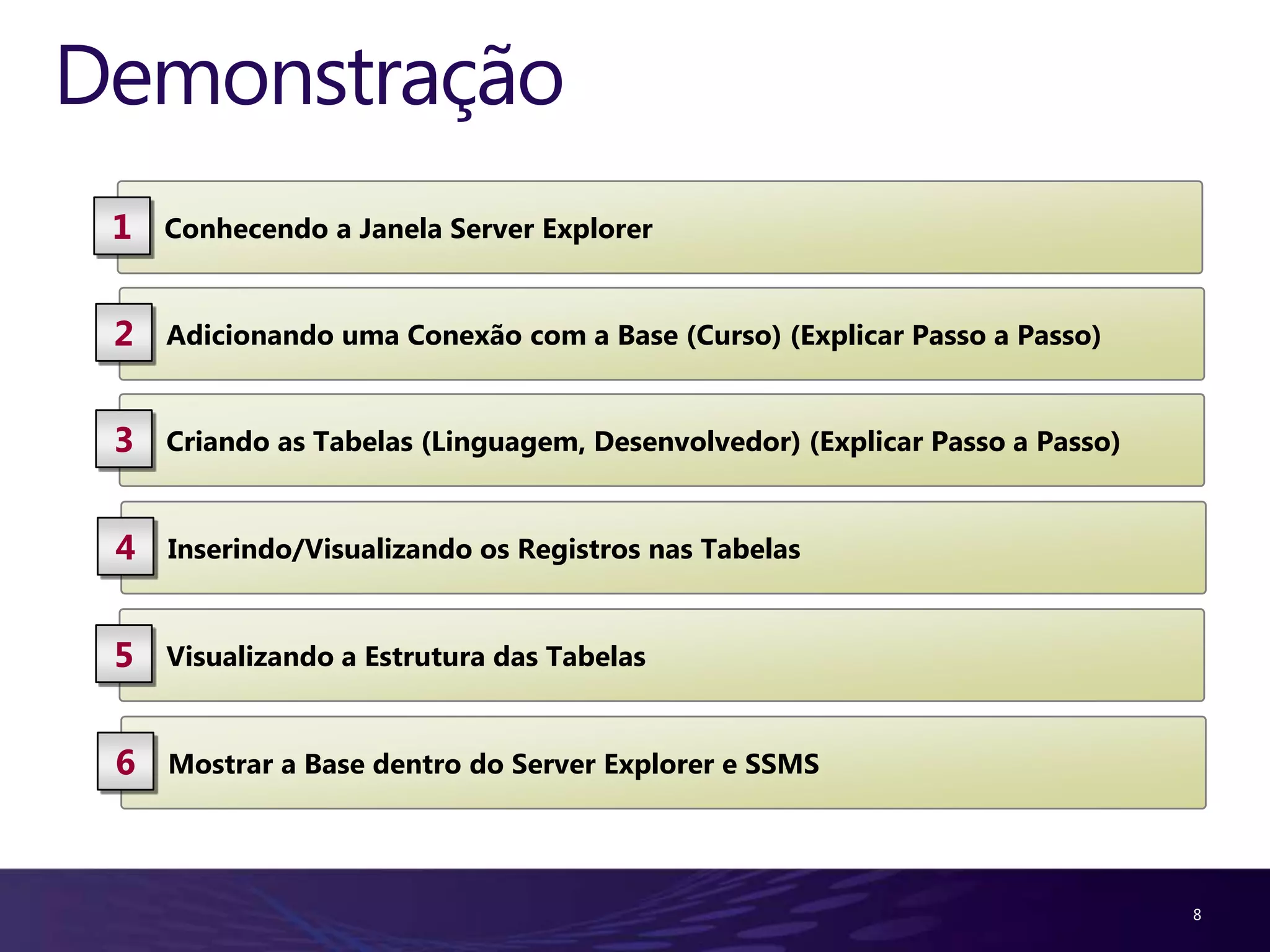 Demonstração

1 Conhecendo a Janela Server Explorer

2 Adicionando uma Conexão com a Base (Curso) (Explicar Passo a Passo)

3 Criando as Tabelas (Linguagem, Desenvolvedor) (Explicar Passo a Passo)

4 Inserindo/Visualizando os Registros nas Tabelas

5 Visualizando a Estrutura das Tabelas

6 Mostrar a Base dentro do Server Explorer e SSMS

8